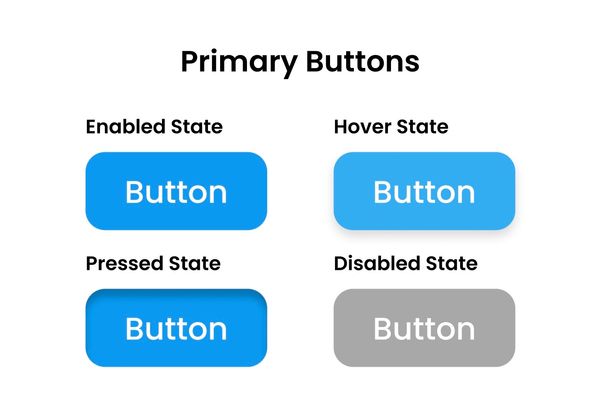 Primary Buttons

Enabled State

Button

Hover State

Button

Pressed State

Button

Disabled State

Button